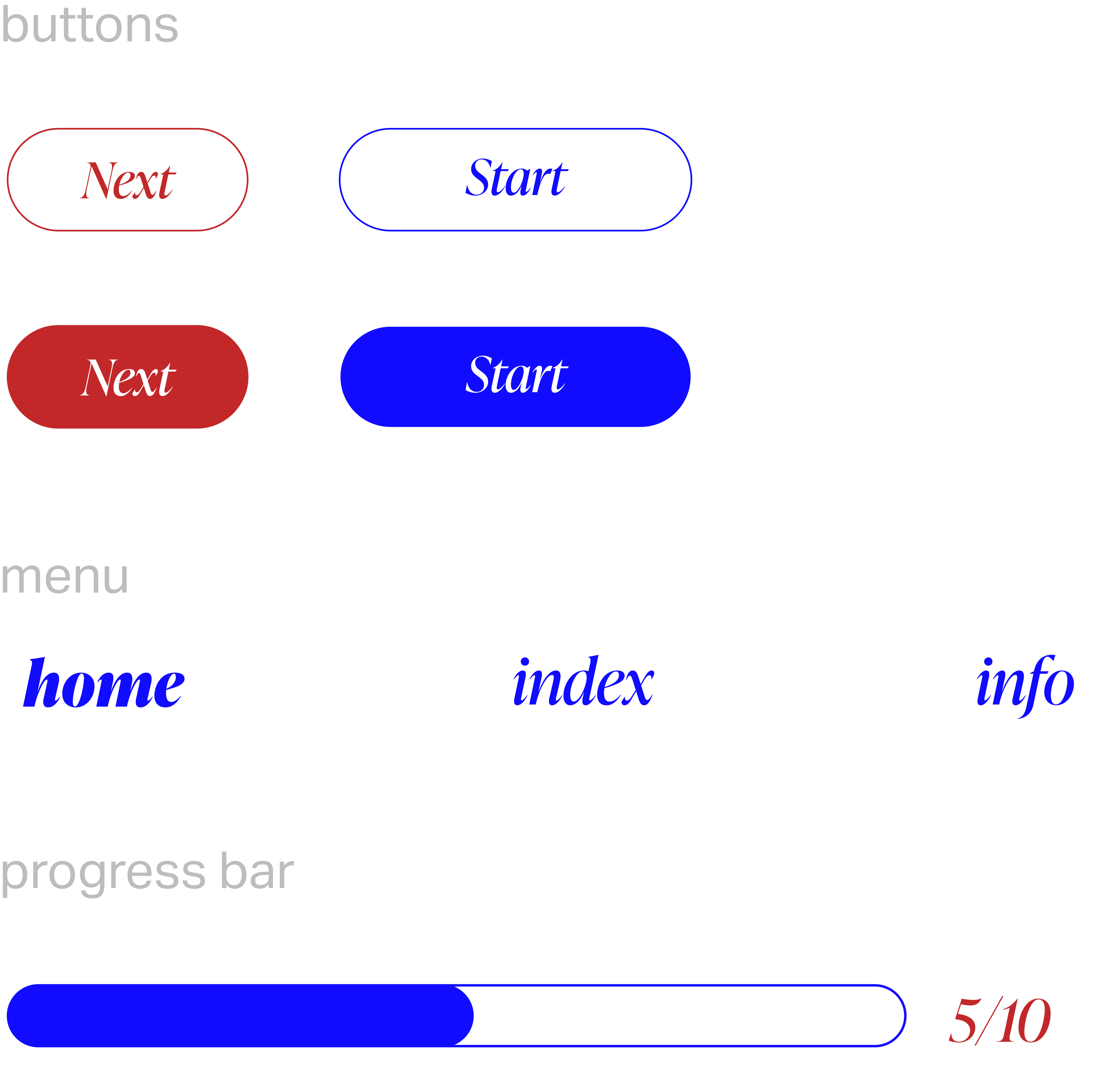 buttons

Next Start

Next Start

menu

home index info

progress bar

5/10